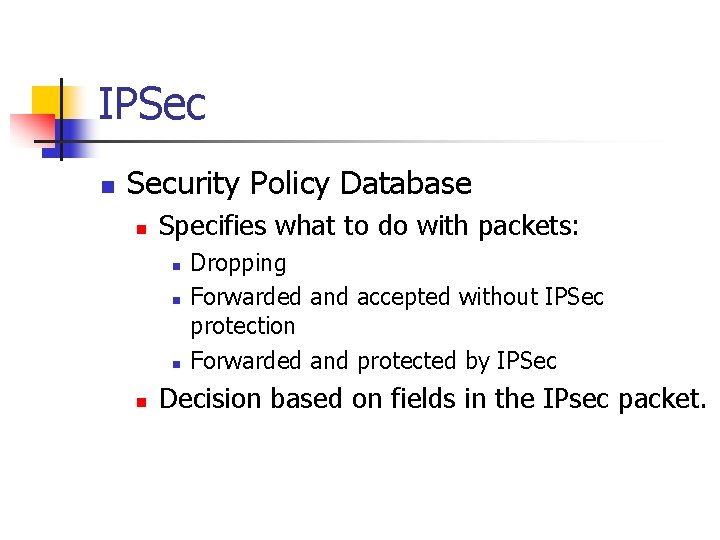 IPSec

Security Policy Database

Specifies what to do with packets:

Dropping

Forwarded and accepted without IPSec protection

Forwarded and protected by IPSec

Decision based on fields in the IPsec packet.